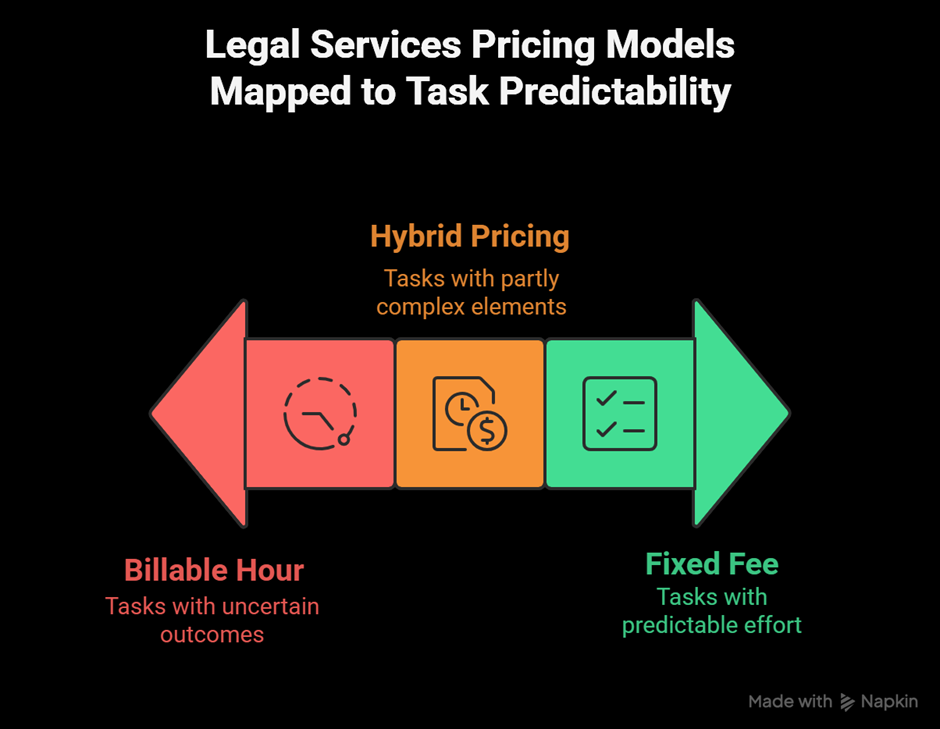 Legal Services Pricing Models Mapped to Task Predictability

Hybrid Pricing
Tasks with partly complex elements

Billable Hour
Tasks with uncertain outcomes

Fixed Fee
Tasks with predictable effort

Made with Napkin